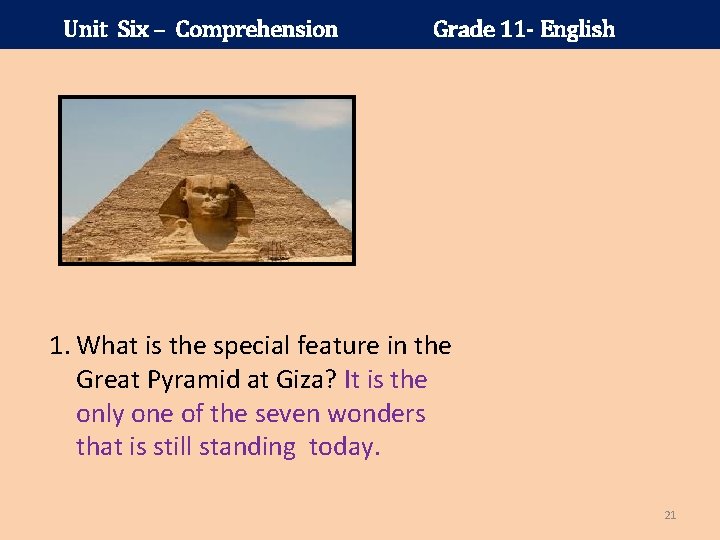 Unit Six – Comprehension Grade 11- English

1. What is the special feature in the Great Pyramid at Giza? It is the only one of the seven wonders that is still standing today.

21